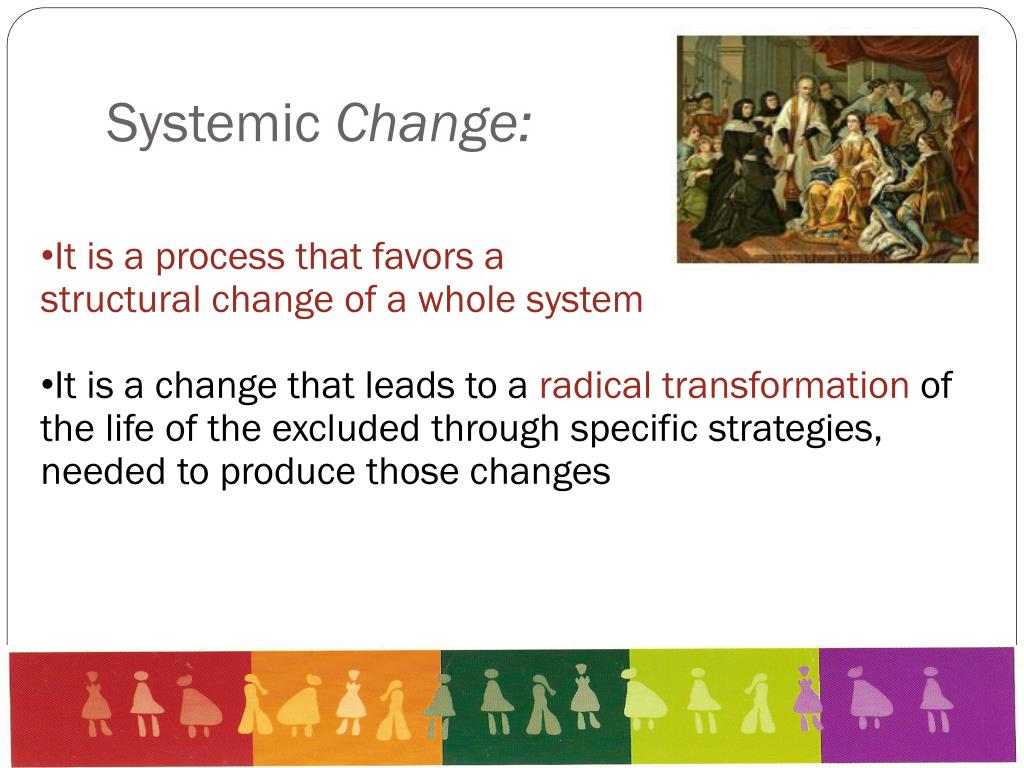 Systemic Change:

•It is a process that favors a structural change of a whole system

•It is a change that leads to a radical transformation of the life of the excluded through specific strategies, needed to produce those changes